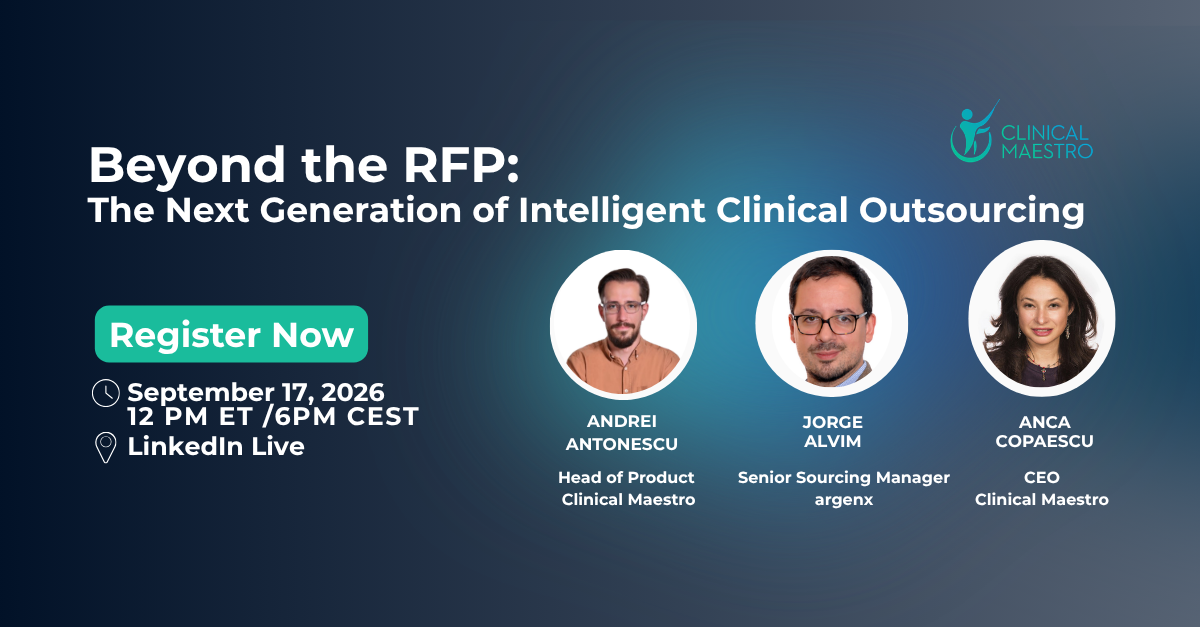 CLINICAL MAESTRO

Beyond the RFP:
The Next Generation of Intelligent Clinical Outsourcing

Register Now

September 17, 2026
12 PM ET /6PM CEST
LinkedIn Live

ANDREI ANTONESCU
Head of Product
Clinical Maestro

JORGE ALVIM
Senior Sourcing Manager
argenx

ANCA COPAESCU
CEO
Clinical Maestro